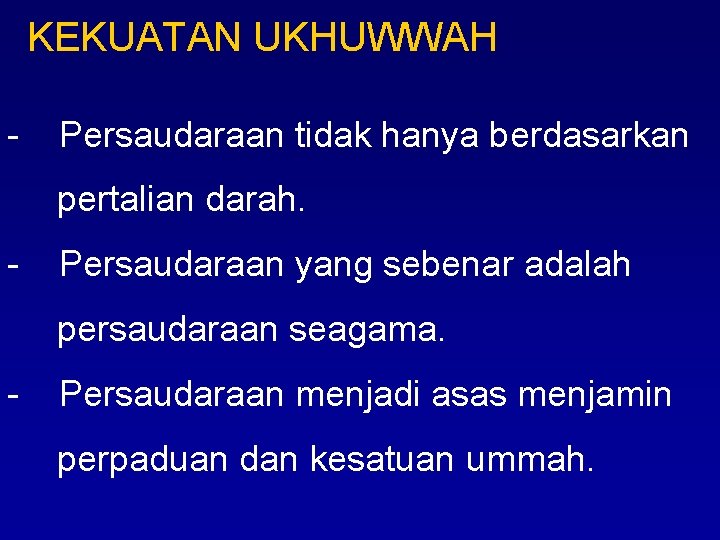 KEKUATAN UKHUWWAH

- Persaudaraan tidak hanya berdasarkan pertalian darah.
- Persaudaraan yang sebenar adalah persaudaraan seagama.
- Persaudaraan menjadi asas menjamin perpaduan dan kesatuan ummah.